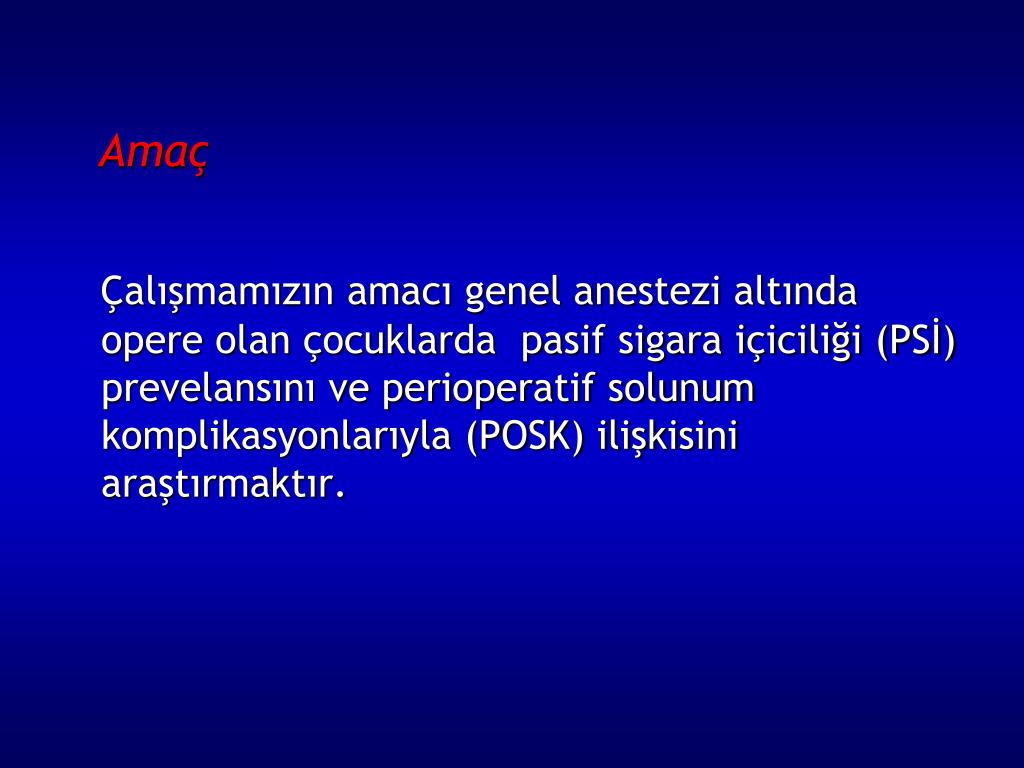 Amaç

Çalışmamızın amacı genel anestezi altında opere olan çocuklarda  pasif sigara içiciliği (PSİ) prevelansını ve perioperatif solunum komplikasyonlarıyla (POSK) ilişkisini araştırmaktır.